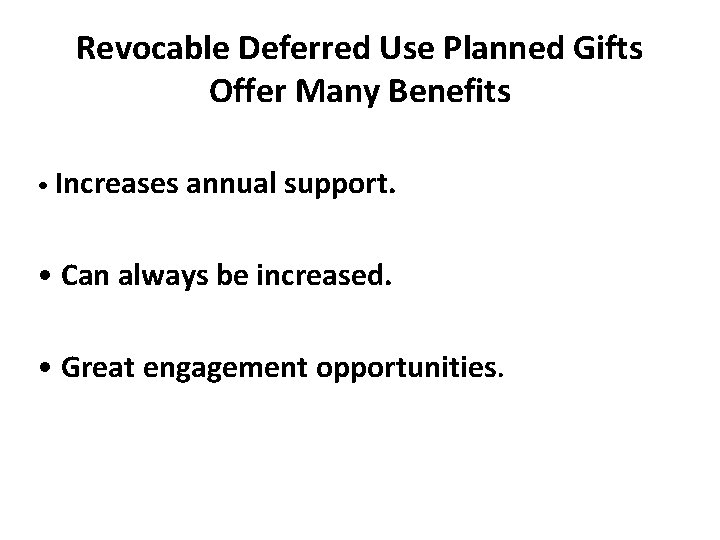 Revocable Deferred Use Planned Gifts
Offer Many Benefits

• Increases annual support.

• Can always be increased.

• Great engagement opportunities.